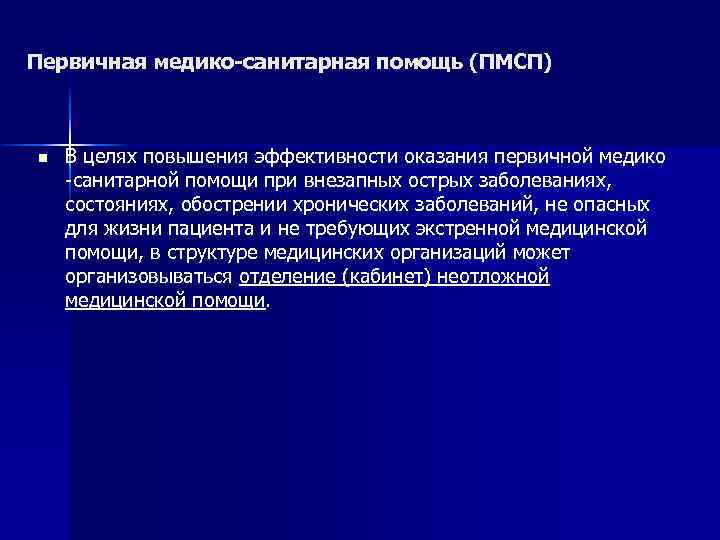 Первичная медико-санитарная помощь (ПМСП)

В целях повышения эффективности оказания первичной медико -санитарной помощи при внезапных острых заболеваниях, состояниях, обострении хронических заболеваний, не опасных для жизни пациента и не требующих экстренной медицинской помощи, в структуре медицинских организаций может организовываться отделение (кабинет) неотложной медицинской помощи.